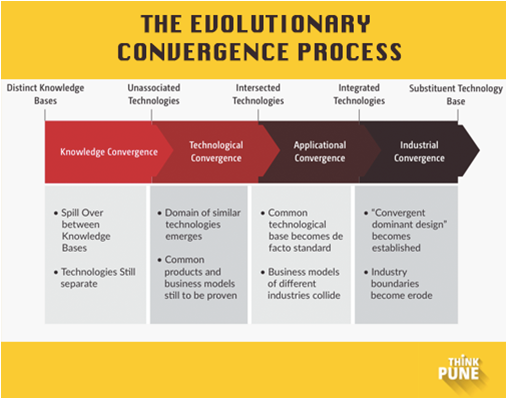 THE EVOLUTIONARY CONVERGENCE PROCESS

Distinct Knowledge Bases

Unassociated Technologies

Intersected Technologies

Integrated Technologies

Substituent Technology Base

Knowledge Convergence

Technological Convergence

Applicational Convergence

Industrial Convergence

• Spill Over between Knowledge Bases

• Technologies Still separate

• Domain of similar technologies emerges

• Common products and business models still to be proven

• Common technological base becomes de facto standard

• Business models of different industries collide

• "Convergent dominant design" becomes established

• Industry boundaries become erode

THINK PUNE